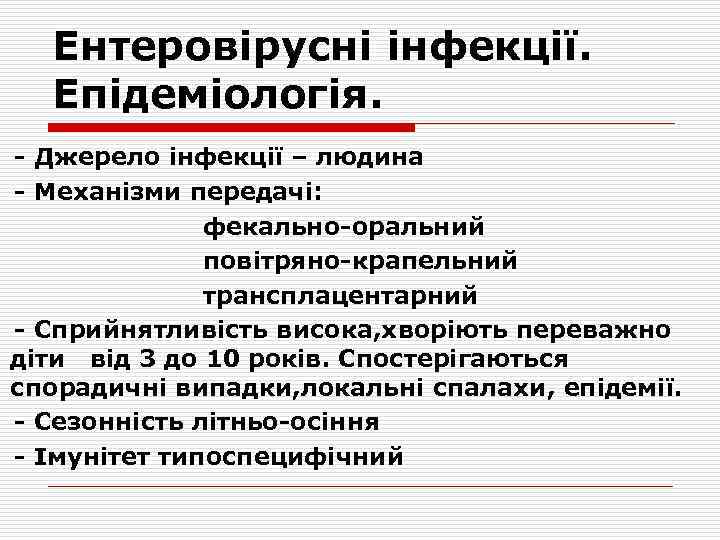 Ентеровірусні інфекції. Епідеміологія.

- Джерело інфекції – людина

- Механізми передачі:

фекально-оральний

повітряно-крапельний

трансплацентарний

- Сприйнятливість висока,хворіють переважно діти від 3 до 10 років. Спостерігаються спорадичні випадки,локальні спалахи, епідемії.

- Сезонність літньо-осіння

- Імунітет типоспецифічний